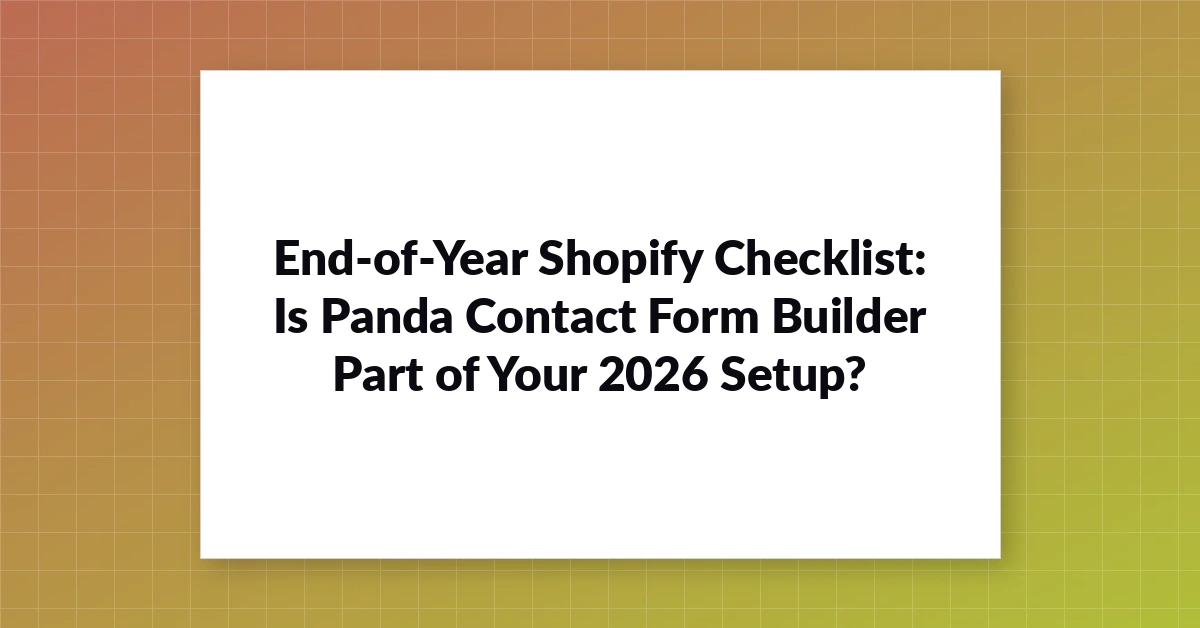 End-of-Year Shopify Checklist:
Is Panda Contact Form Builder
Part of Your 2026 Setup?